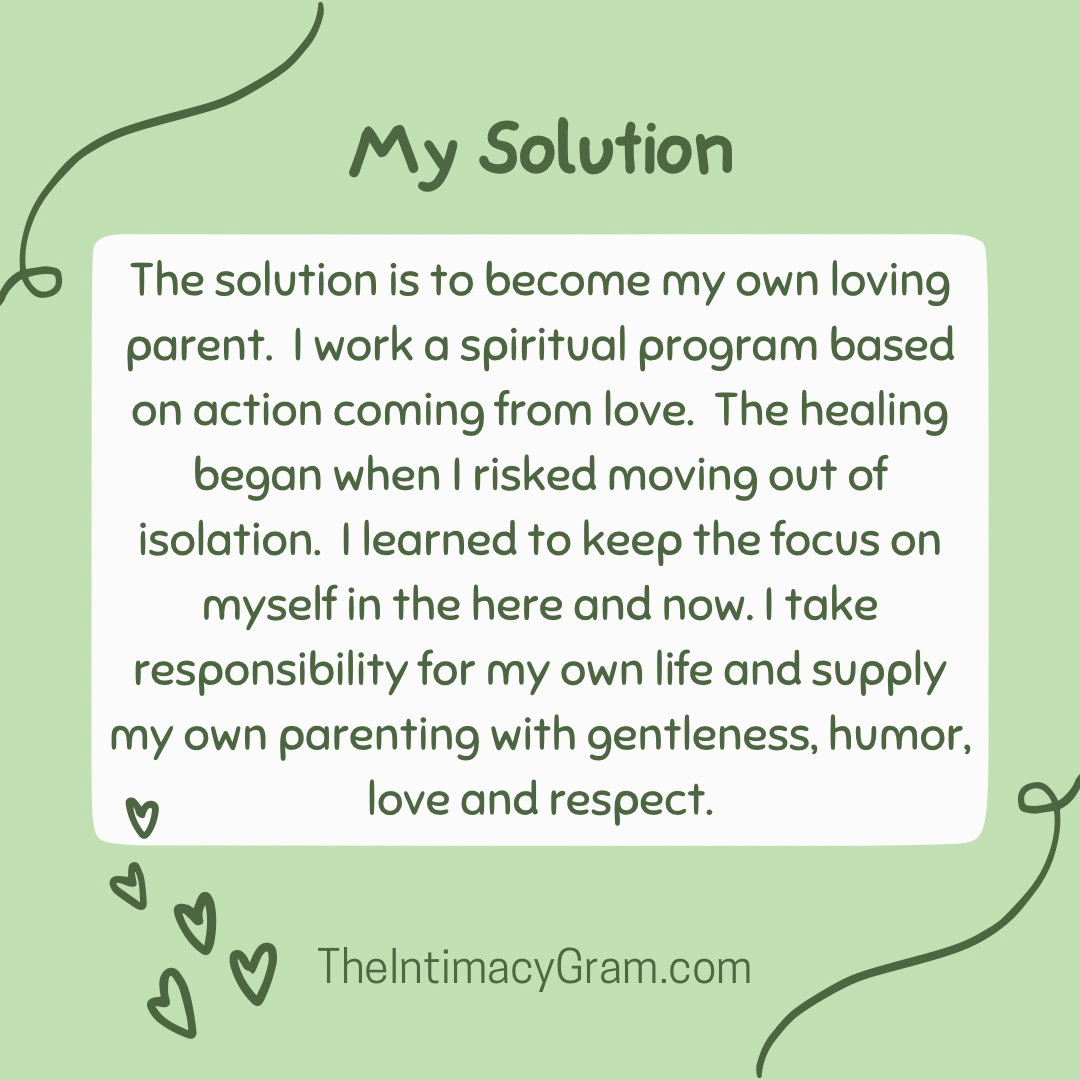 My Solution

The solution is to become my own loving parent. I work a spiritual program based on action coming from love. The healing began when I risked moving out of isolation. I learned to keep the focus on myself in the here and now. I take responsibility for my own life and supply my own parenting with gentleness, humor, love and respect.

TheIntimacyGram.com